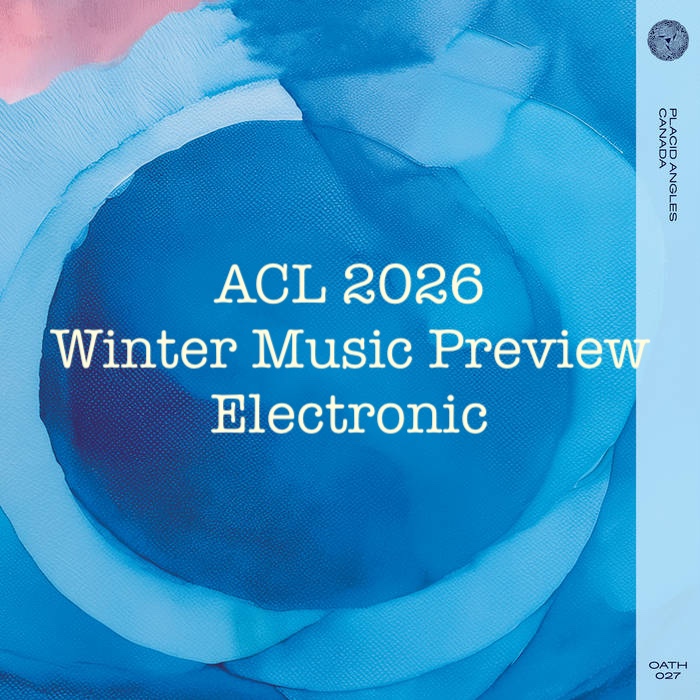 ACL 2026
Winter Music Preview
Electronic

PLACID ANGLES
CANADA

OATH
027